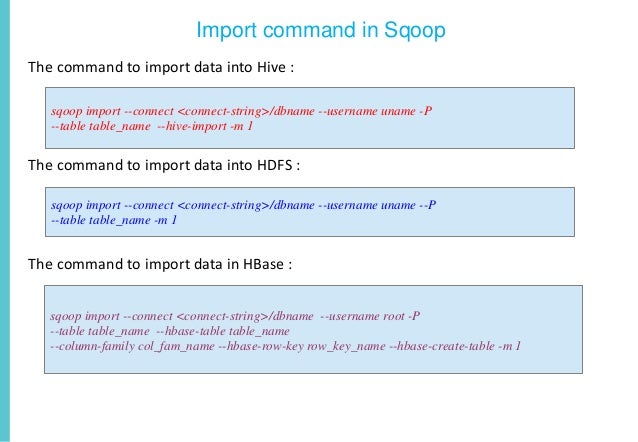 Import command in Sqoop

The command to import data into Hive :

sqoop import --connect <connect-string>/dbname --username uname -P
--table table_name --hive-import -m 1

The command to import data into HDFS :

sqoop import --connect <connect-string>/dbname --username uname --P
--table table_name -m 1

The command to import data in HBase :

sqoop import --connect <connect-string>/dbname --username root -P
--table table_name --hbase-table table_name
--column-family col_fam_name --hbase-row-key row_key_name --hbase-create-table -m 1